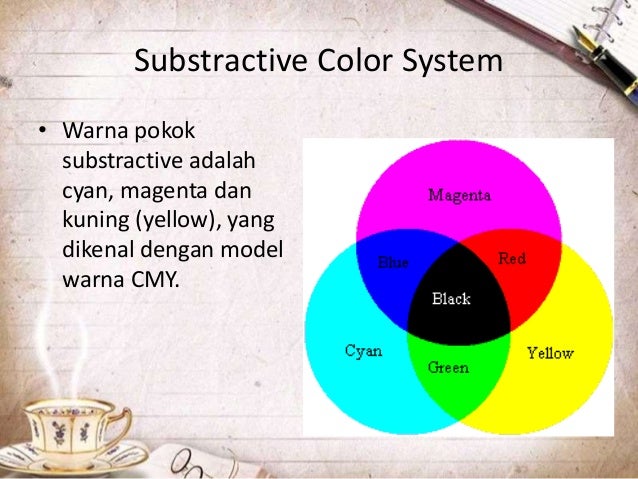 Substractive Color System

• Warna pokok substractive adalah cyan, magenta dan kuning (yellow), yang dikenal dengan model warna CMY.

Magenta

Blue

Red

Black

Cyan

Green

Yellow